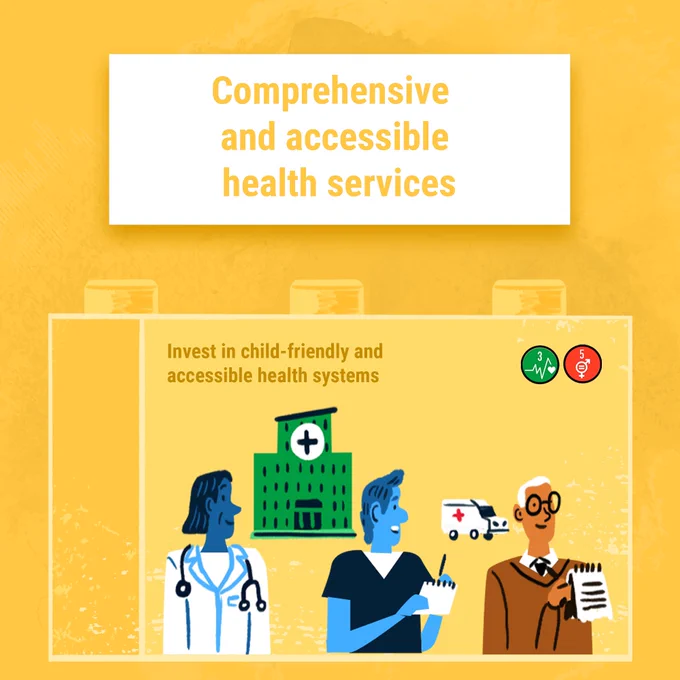 Comprehensive and accessible health services

Invest in child-friendly and accessible health systems

3

5